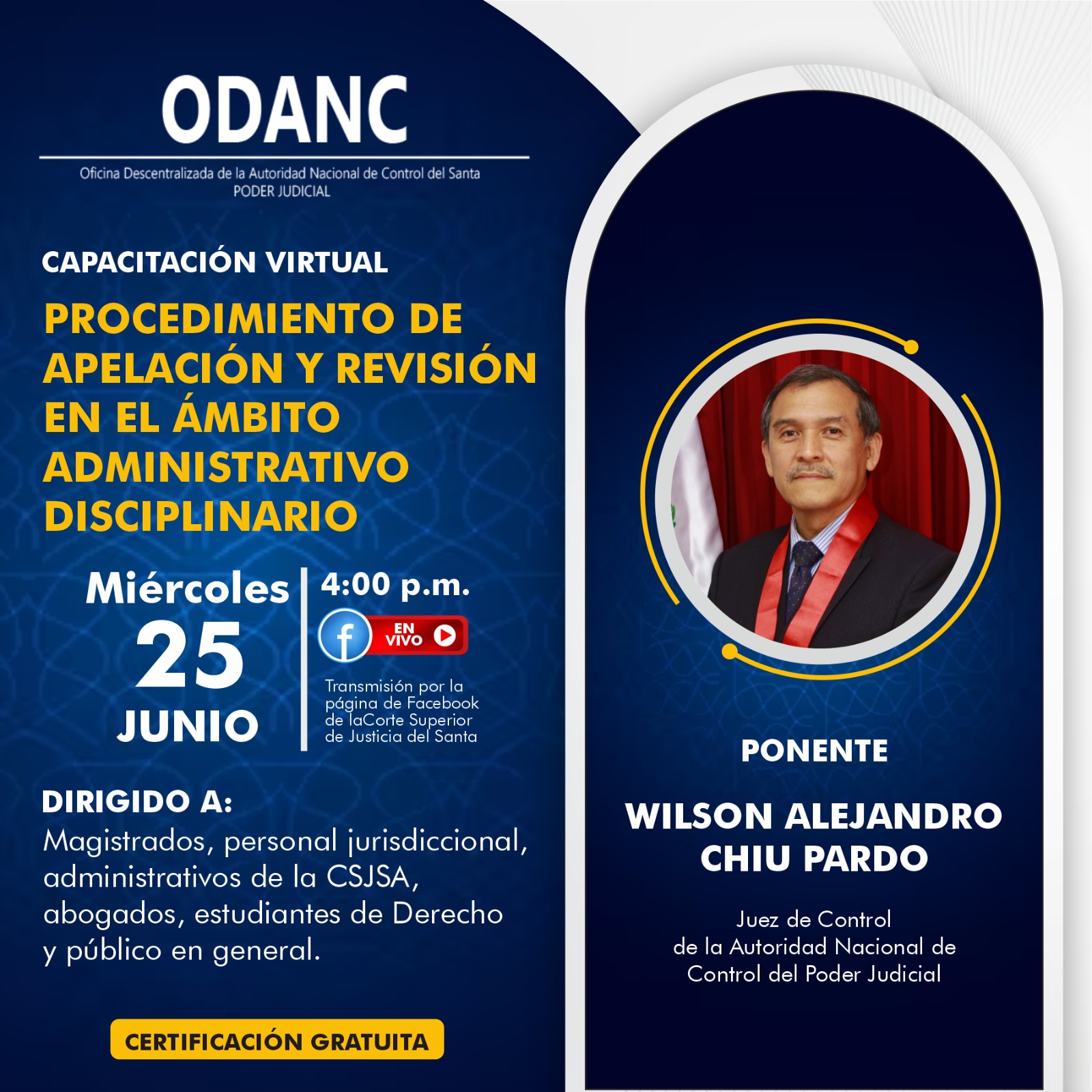 ODANC

Oficina Descentralizada de la Autoridad Nacional de Control del Santa
PODER JUDICIAL

CAPACITACIÓN VIRTUAL

PROCEDIMIENTO DE APELACIÓN Y REVISIÓN EN EL ÁMBITO ADMINISTRATIVO DISCIPLINARIO

Miércoles
25
JUNIO

4:00 p.m.

f EN VIVO

Transmisión por la página de Facebook de laCorte Superior de Justicia del Santa

DIRIGIDO A:
Magistrados, personal jurisdiccional, administrativos de la CSJSA, abogados, estudiantes de Derecho y público en general.

CERTIFICACIÓN GRATUITA

PONENTE

WILSON ALEJANDRO CHIU PARDO

Juez de Control
de la Autoridad Nacional de Control del Poder Judicial